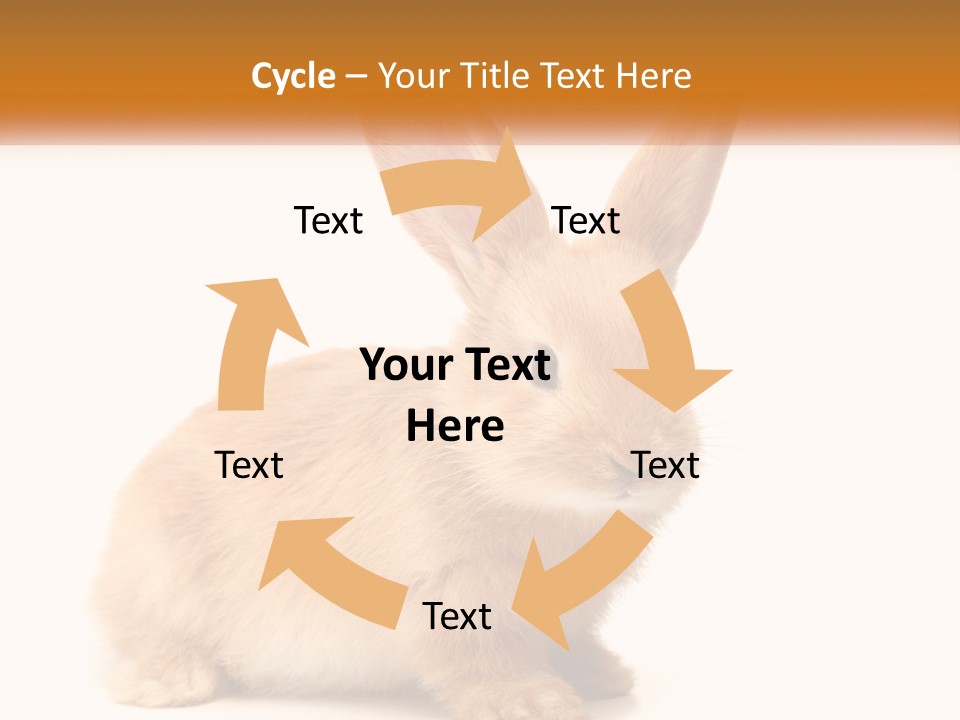 Cycle – Your Title Text Here

Text

Text

Your Text Here

Text

Text

Text